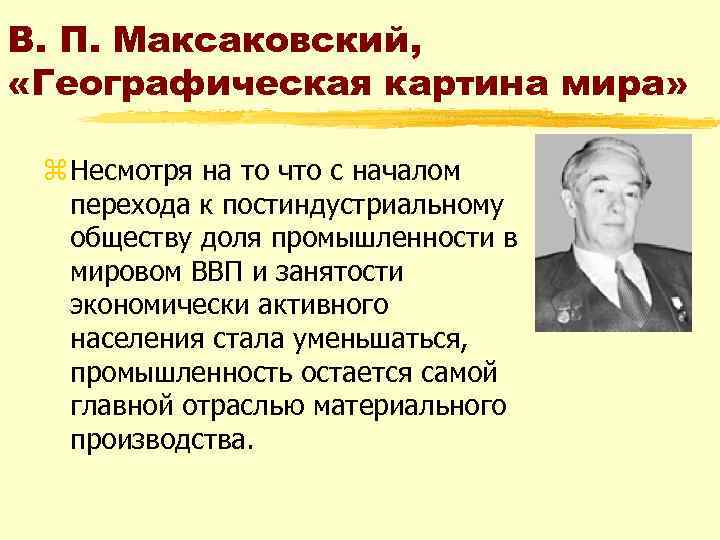 В. П. Максаковский, «Географическая картина мира»

Несмотря на то что с началом перехода к постиндустриальному обществу доля промышленности в мировом ВВП и занятости экономически активного населения стала уменьшаться, промышленность остается самой главной отраслью материального производства.